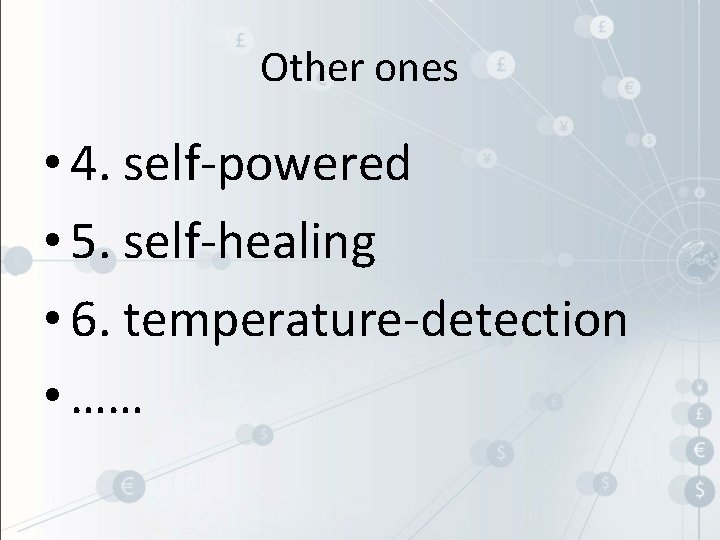 Other ones

• 4. self-powered
• 5. self-healing
• 6. temperature-detection
• ……